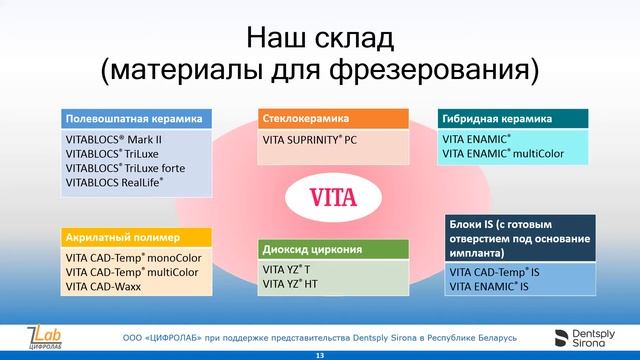 Наш склад
(материалы для фрезерования)

Полевошпатная керамика
VITABLOCS® Mark II
VITABLOCS® TriLuxe
VITABLOCS® TriLuxe forte
VITABLOCS RealLife®

Стеклокерамика
VITA SUPRINITY® PC

Гибридная керамика
VITA ENAMIC®
VITA ENAMIC® multiColor

VITA

Акрилатный полимер
VITA CAD-Temp® monoColor
VITA CAD-Temp® multiColor
VITA CAD-Waxx

Диоксид циркония
VITA YZ® T
VITA YZ® HT

Блоки IS (с готовым отверстием под основание импланта)
VITA CAD-Temp® IS
VITA ENAMIC® IS

ZLab ЦИФРОЛАБ

ООО «ЦИФРОЛАБ» при поддержке представительства Dentsply Sirona в Республике Беларусь

Dentsply Sirona

13